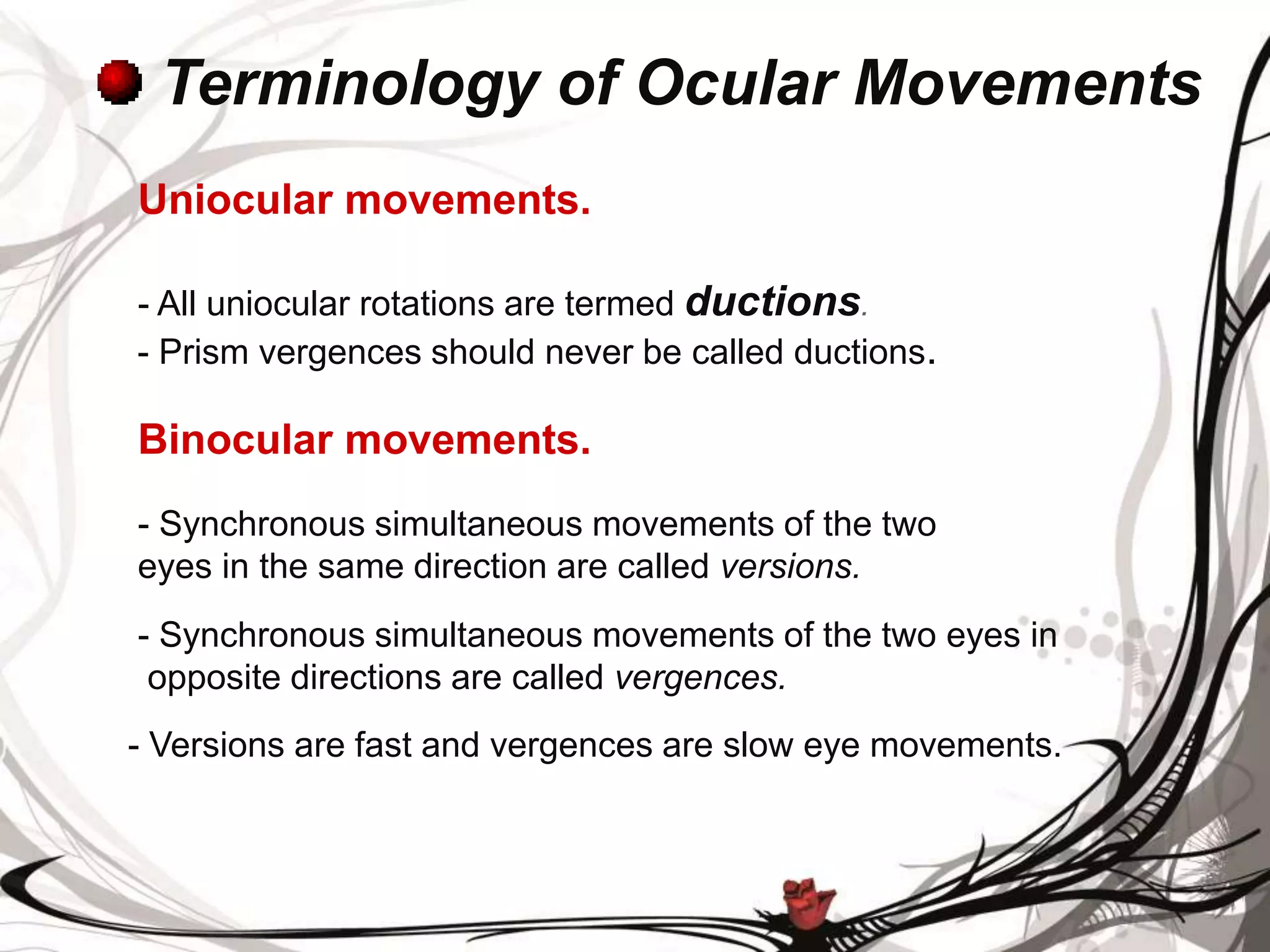 Terminology of Ocular Movements

Uniocular movements.

- All uniocular rotations are termed ductions.
- Prism vergences should never be called ductions.

Binocular movements.

- Synchronous simultaneous movements of the two eyes in the same direction are called versions.

- Synchronous simultaneous movements of the two eyes in opposite directions are called vergences.

- Versions are fast and vergences are slow eye movements.